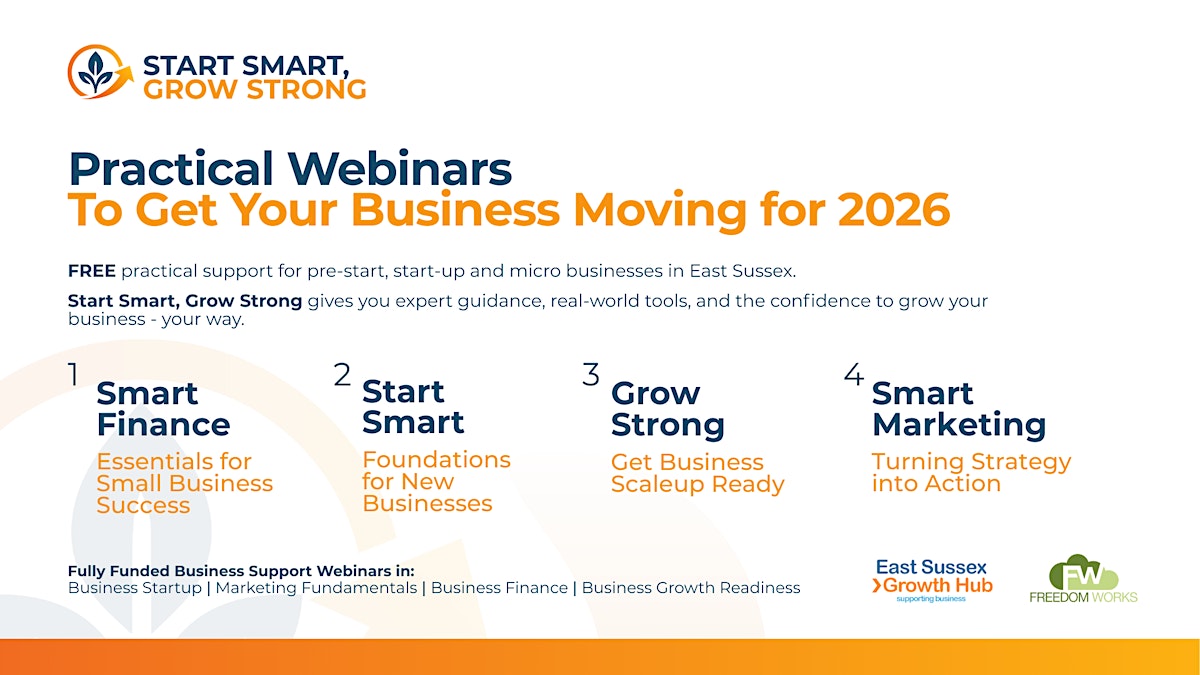 START SMART, GROW STRONG

Practical Webinars
To Get Your Business Moving for 2026

FREE practical support for pre-start, start-up and micro businesses in East Sussex.

Start Smart, Grow Strong gives you expert guidance, real-world tools, and the confidence to grow your business - your way.

1 Smart Finance
Essentials for Small Business Success

2 Start Smart
Foundations for New Businesses

3 Grow Strong
Get Business Scaleup Ready

4 Smart Marketing
Turning Strategy into Action

Fully Funded Business Support Webinars in:
Business Startup | Marketing Fundamentals | Business Finance | Business Growth Readiness

East Sussex Growth Hub
supporting business

FW
FREEDOM WORKS